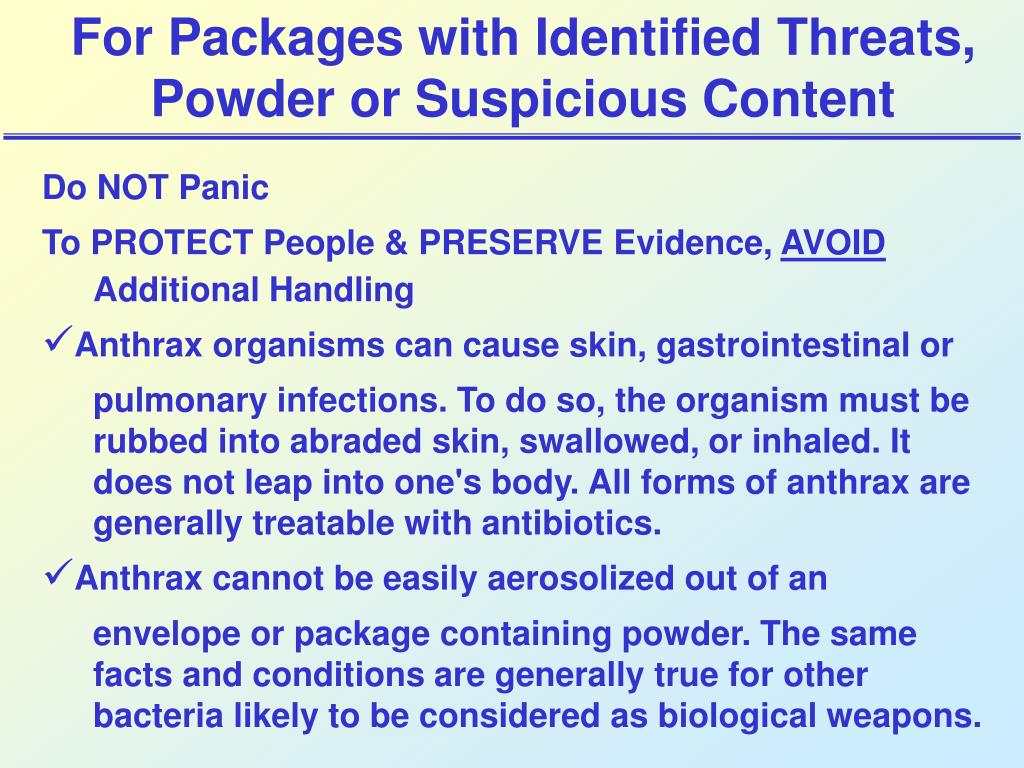 For Packages with Identified Threats, Powder or Suspicious Content

Do NOT Panic

To PROTECT People & PRESERVE Evidence, AVOID Additional Handling

✓Anthrax organisms can cause skin, gastrointestinal or pulmonary infections. To do so, the organism must be rubbed into abraded skin, swallowed, or inhaled. It does not leap into one's body. All forms of anthrax are generally treatable with antibiotics.

✓Anthrax cannot be easily aerosolized out of an envelope or package containing powder. The same facts and conditions are generally true for other bacteria likely to be considered as biological weapons.